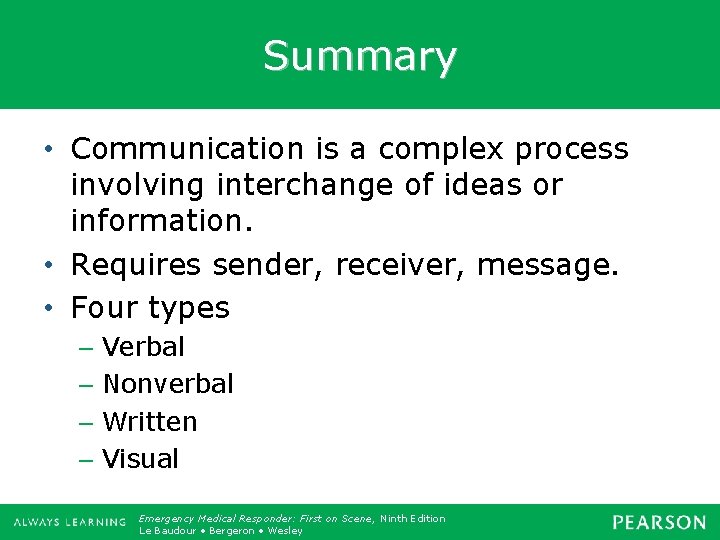 Summary

• Communication is a complex process involving interchange of ideas or information.
• Requires sender, receiver, message.
• Four types
– Verbal
– Nonverbal
– Written
– Visual

ALWAYS LEARNING

Emergency Medical Responder: First on Scene, Ninth Edition
Le Baudour • Bergeron • Wesley

PEARSON